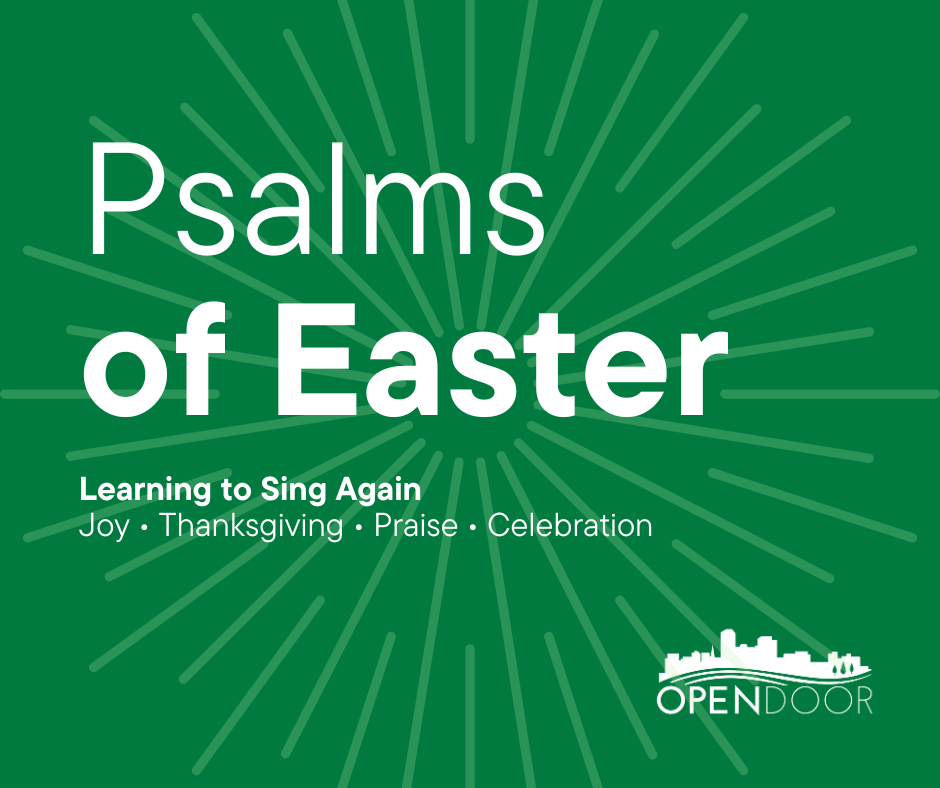 Psalms
of Easter

Learning to Sing Again
Joy • Thanksgiving • Praise • Celebration

OPENDOOR